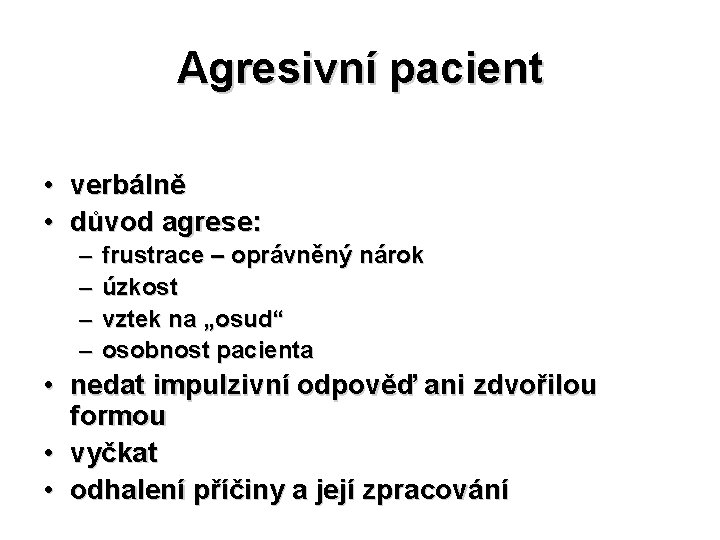 Agresivní pacient

• verbálně
• důvod agrese:
– frustrace – oprávněný nárok
– úzkost
– vztek na „osud“
– osobnost pacienta
• nedat impulzivní odpověď ani zdvořilou formou
• vyčkat
• odhalení příčiny a její zpracování